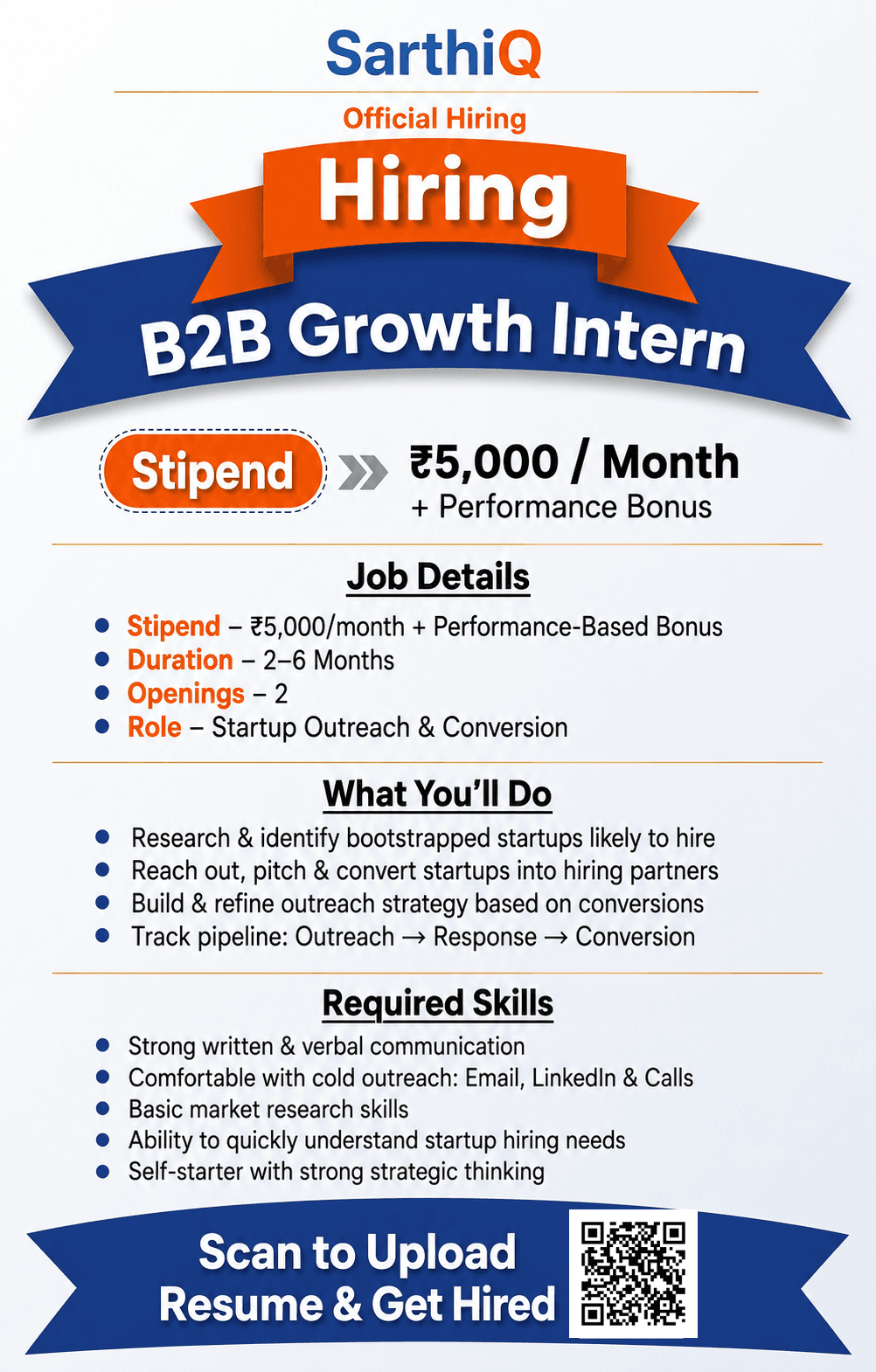 SarthiQ

Official Hiring

Hiring

B2B Growth Intern

Stipend ₹5,000 / Month
+ Performance Bonus

Job Details

- Stipend – ₹5,000/month + Performance-Based Bonus
- Duration – 2–6 Months
- Openings – 2
- Role – Startup Outreach & Conversion

What You'll Do

- Research & identify bootstrapped startups likely to hire
- Reach out, pitch & convert startups into hiring partners
- Build & refine outreach strategy based on conversions
- Track pipeline: Outreach → Response → Conversion

Required Skills

- Strong written & verbal communication
- Comfortable with cold outreach: Email, LinkedIn & Calls
- Basic market research skills
- Ability to quickly understand startup hiring needs
- Self-starter with strong strategic thinking

Scan to Upload
Resume & Get Hired